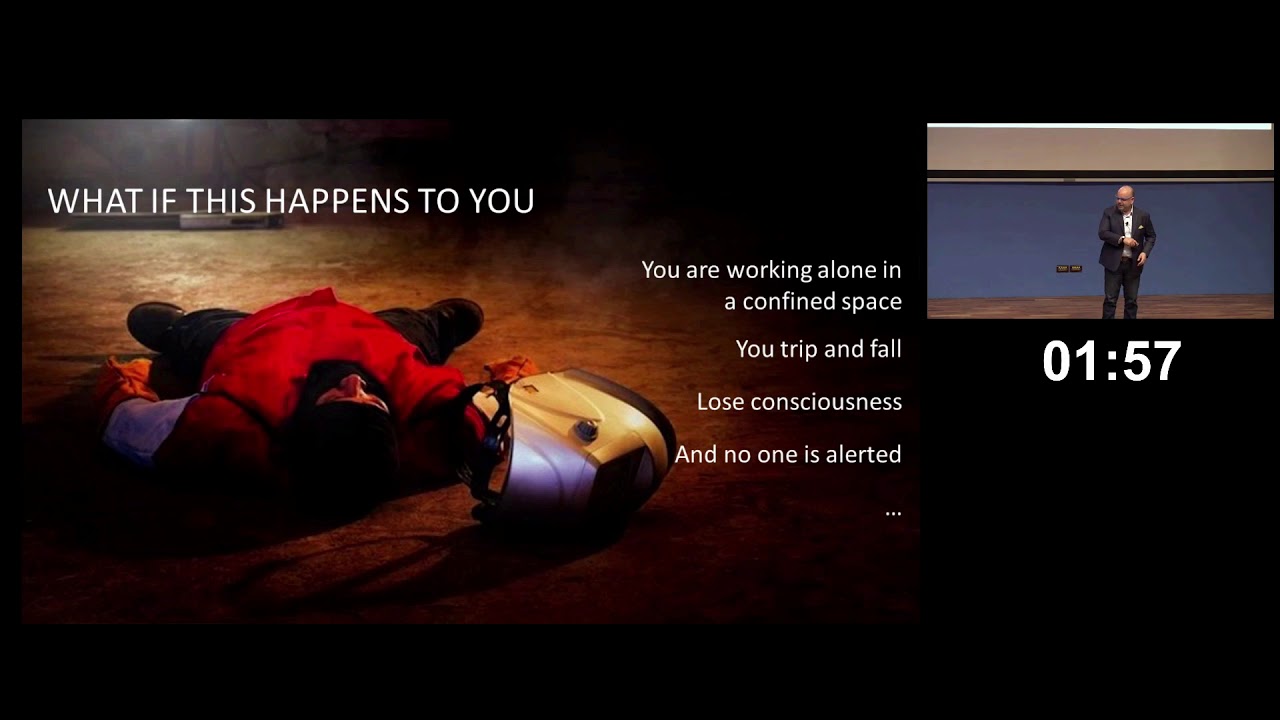 WHAT IF THIS HAPPENS TO YOU

You are working alone in a confined space

You trip and fall

Lose consciousness

And no one is alerted

...

01:57